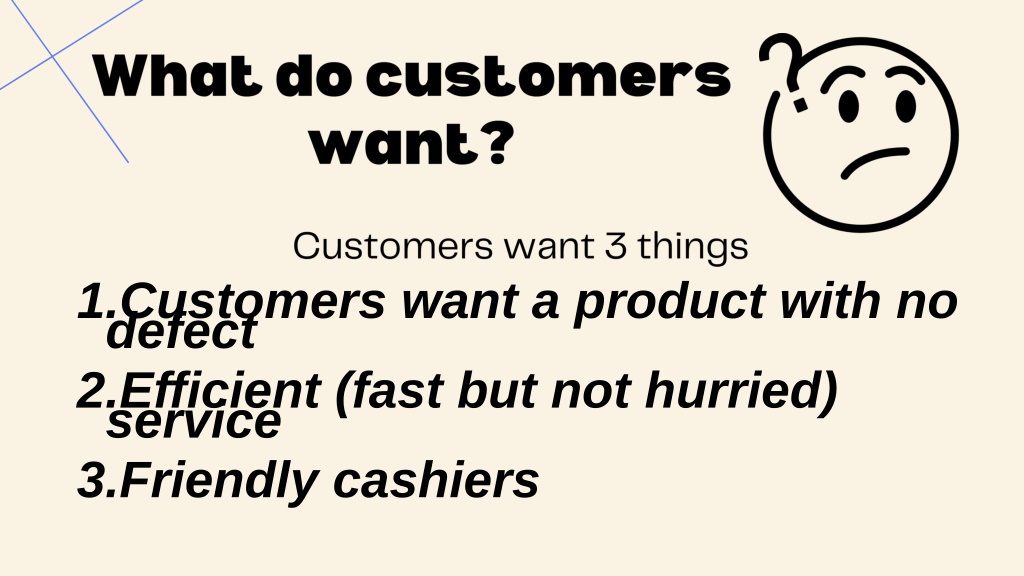 What do customers want?

Customers want 3 things

1.Customers want a product with no defect

2.Efficient (fast but not hurried) service

3.Friendly cashiers